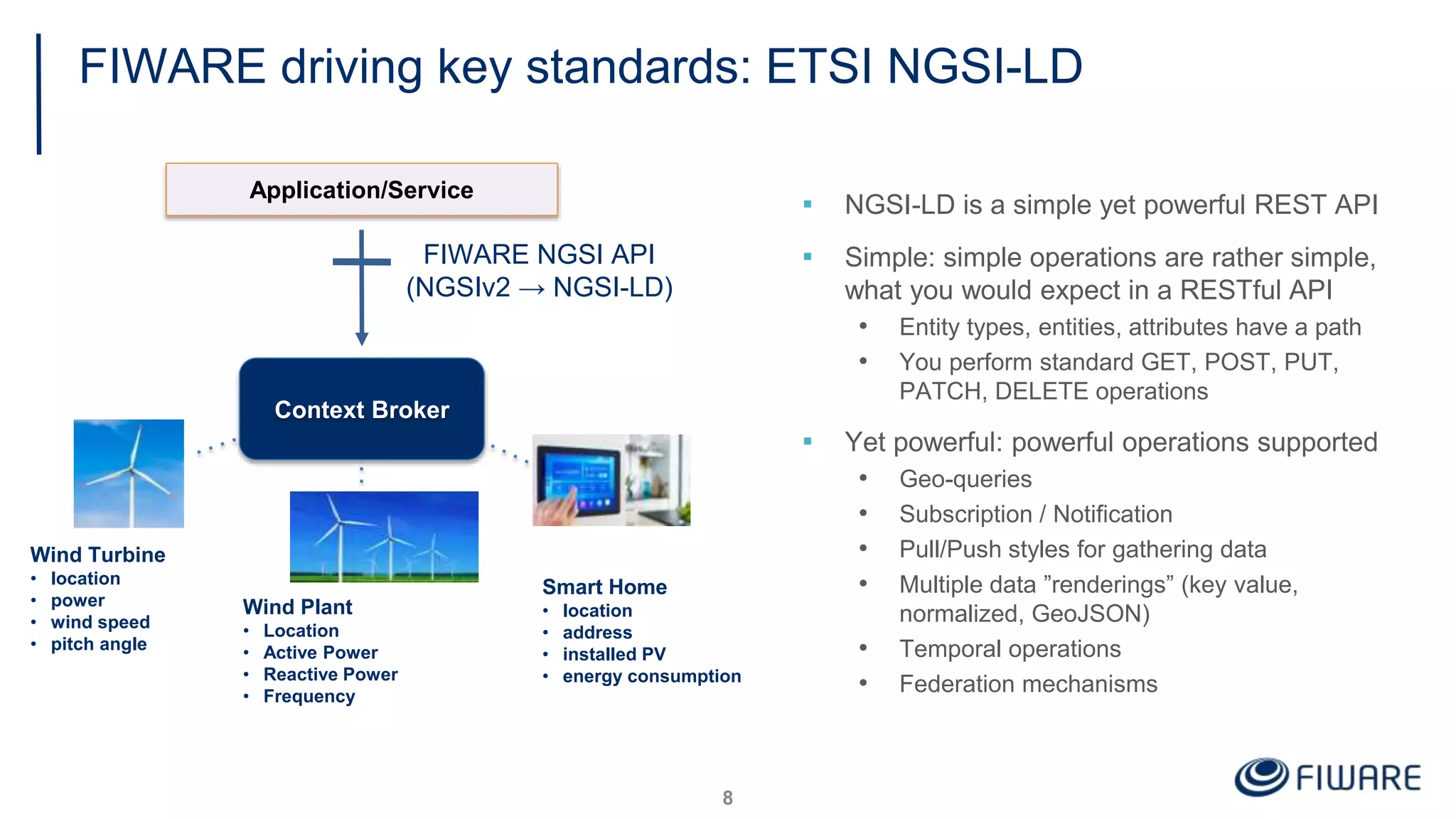 FIWARE driving key standards: ETSI NGSI-LD

Application/Service

FIWARE NGSI API (NGSIv2 → NGSI-LD)

Context Broker

Wind Turbine
• location
• power
• wind speed
• pitch angle

Wind Plant
• Location
• Active Power
• Reactive Power
• Frequency

Smart Home
• location
• address
• installed PV
• energy consumption

▪ NGSI-LD is a simple yet powerful REST API

▪ Simple: simple operations are rather simple, what you would expect in a RESTful API
• Entity types, entities, attributes have a path
• You perform standard GET, POST, PUT, PATCH, DELETE operations

▪ Yet powerful: powerful operations supported
• Geo-queries
• Subscription / Notification
• Pull/Push styles for gathering data
• Multiple data ”renderings” (key value, normalized, GeoJSON)
• Temporal operations
• Federation mechanisms

8

FIWARE